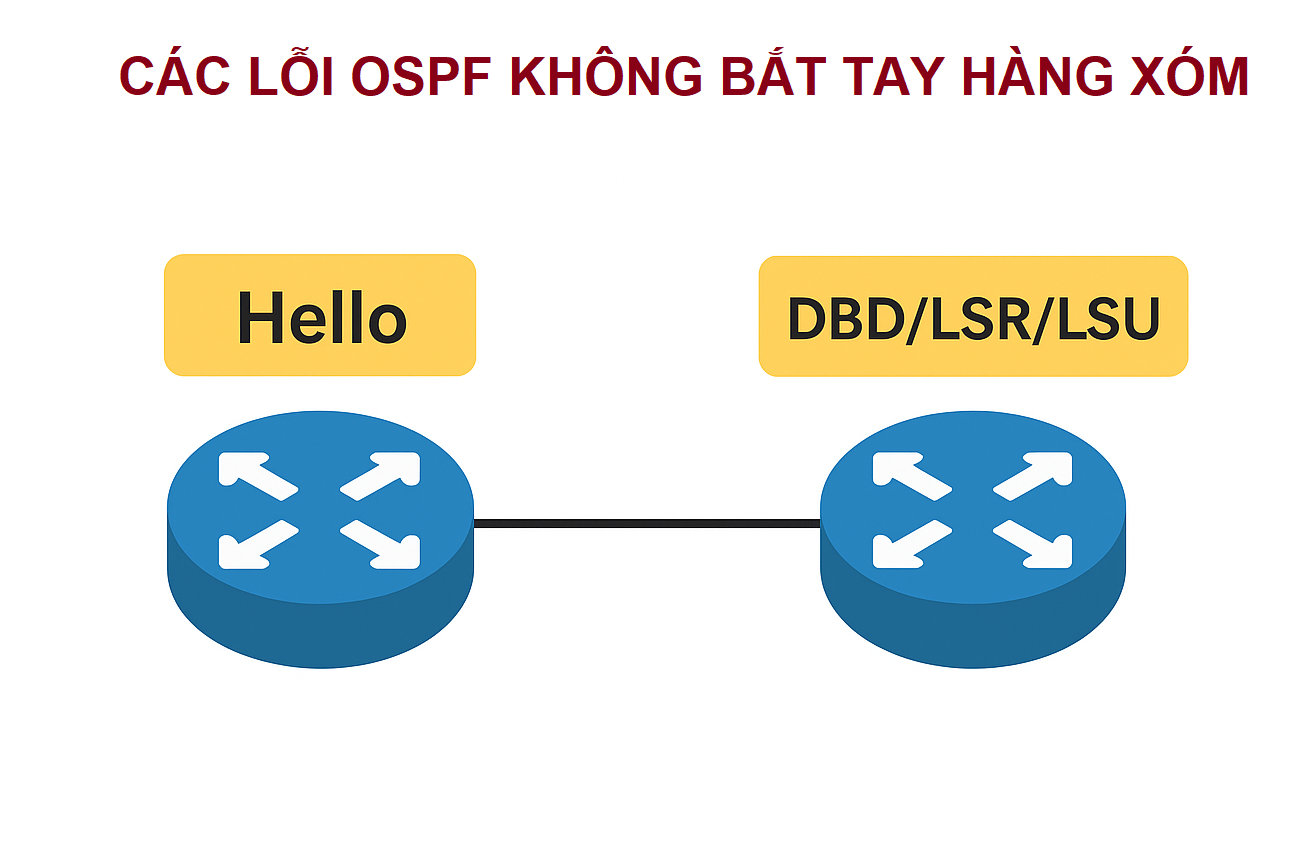 CÁC LỖI OSPF KHÔNG BẮT TAY HÀNG XÓM

Hello

DBD/LSR/LSU